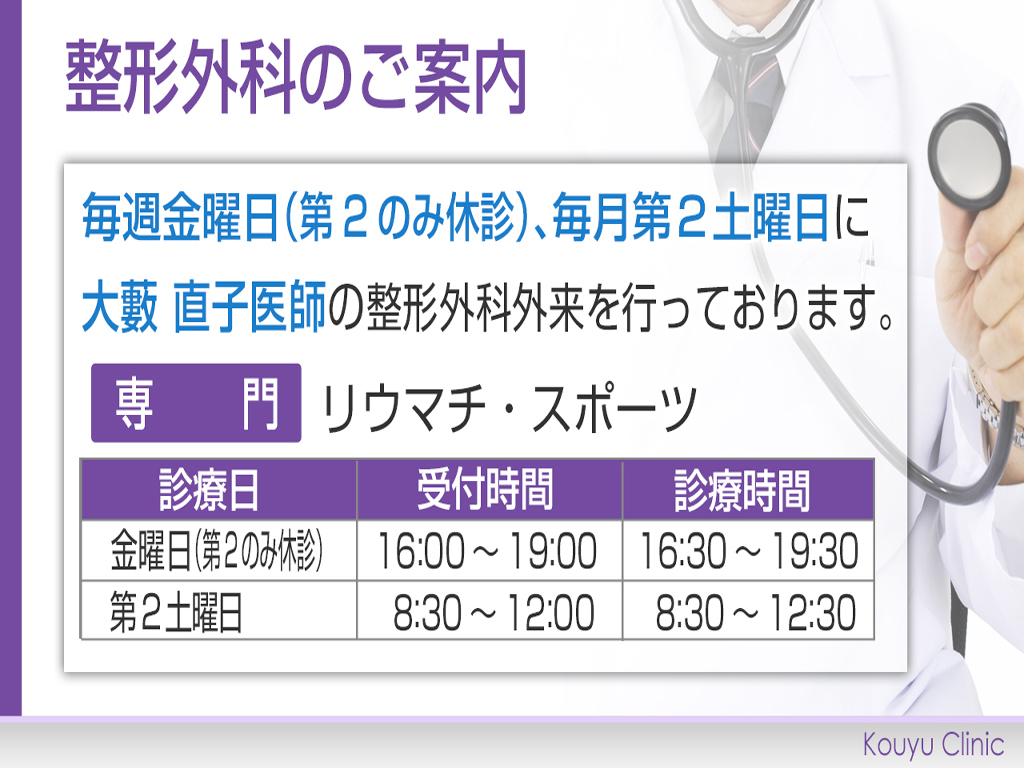 整形外科のご案内

毎週金曜日(第２のみ休診)、毎月第２土曜日に大藪 直子医師の整形外科外来を行っております。

専　門　リウマチ・スポーツ

| 診療日 | 受付時間 | 診療時間 |
|---|---|---|
| 金曜日(第2のみ休診) | 16:00 ~ 19:00 | 16:30 ~ 19:30 |
| 第2土曜日 | 8:30 ~ 12:00 | 8:30 ~ 12:30 |

Kouyu Clinic